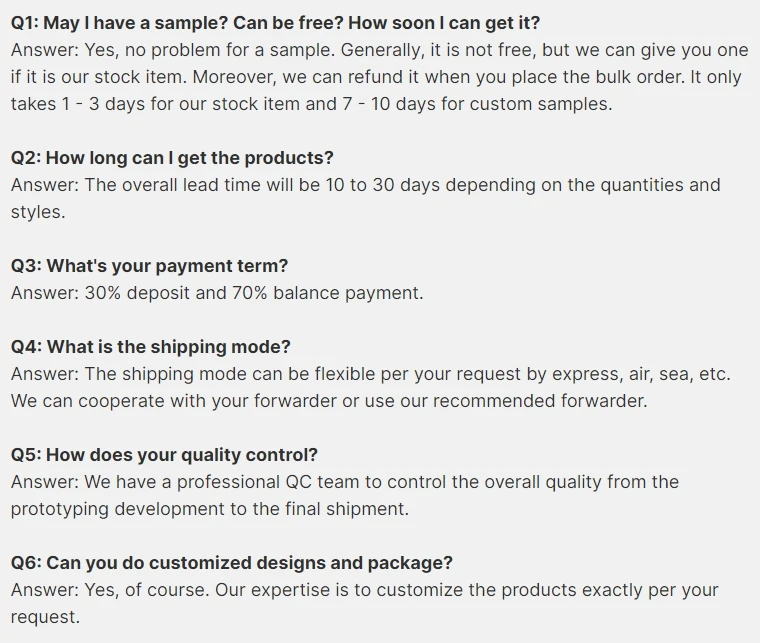 Q1: May I have a sample? Can be free? How soon I can get it?
Answer: Yes, no problem for a sample. Generally, it is not free, but we can give you one if it is our stock item. Moreover, we can refund it when you place the bulk order. It only takes 1 - 3 days for our stock item and 7 - 10 days for custom samples.

Q2: How long can I get the products?
Answer: The overall lead time will be 10 to 30 days depending on the quantities and styles.

Q3: What's your payment term?
Answer: 30% deposit and 70% balance payment.

Q4: What is the shipping mode?
Answer: The shipping mode can be flexible per your request by express, air, sea, etc. We can cooperate with your forwarder or use our recommended forwarder.

Q5: How does your quality control?
Answer: We have a professional QC team to control the overall quality from the prototyping development to the final shipment.

Q6: Can you do customized designs and package?
Answer: Yes, of course. Our expertise is to customize the products exactly per your request.